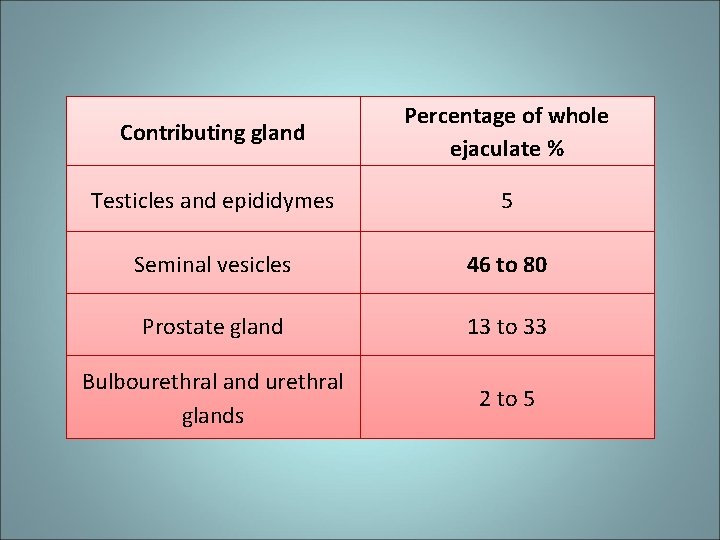 | Contributing gland | Percentage of whole ejaculate % |
|---|---|
| Testicles and epididymes | 5 |
| Seminal vesicles | **46 to 80** |
| Prostate gland | 13 to 33 |
| Bulbourethral and urethral glands | 2 to 5 |